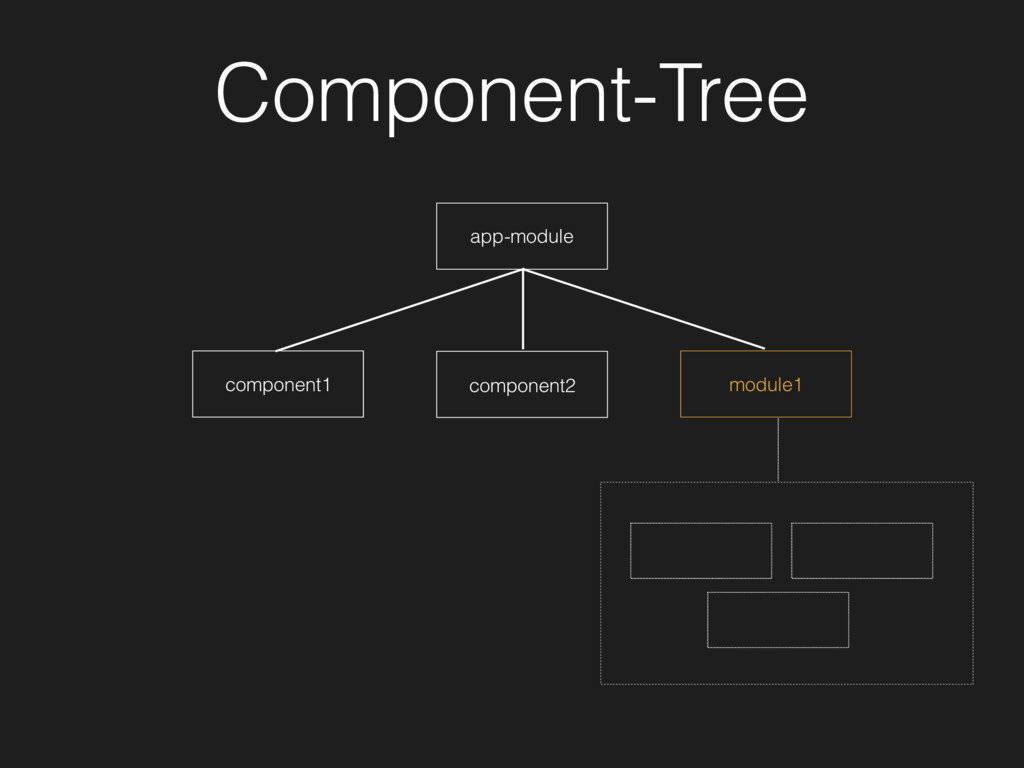 Component-Tree

app-module

component1

component2

module1